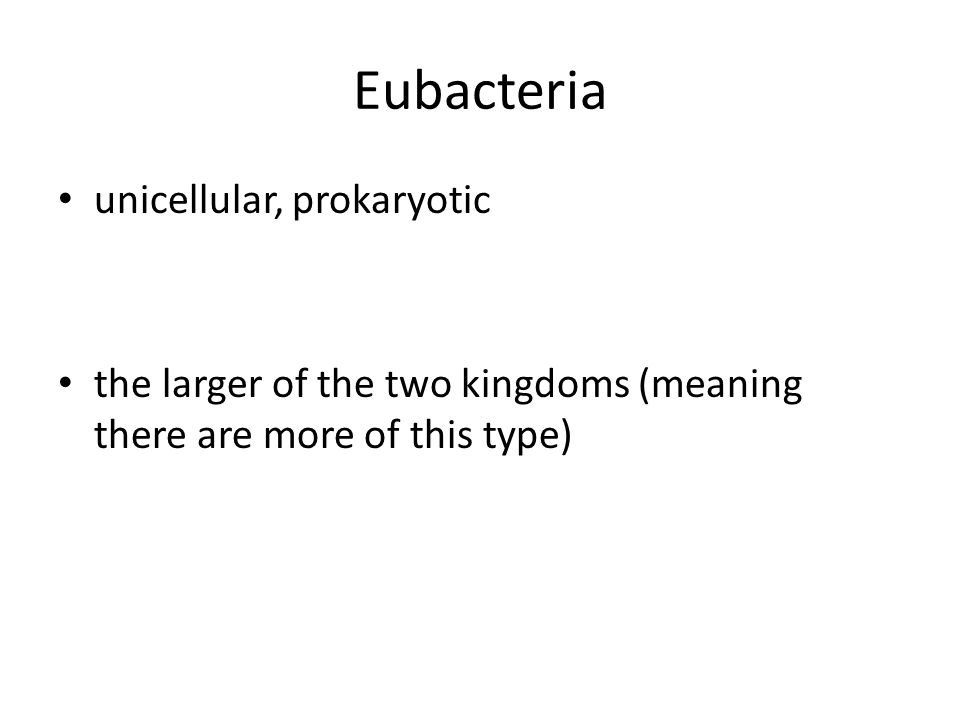 Eubacteria

• unicellular, prokaryotic

• the larger of the two kingdoms (meaning there are more of this type)